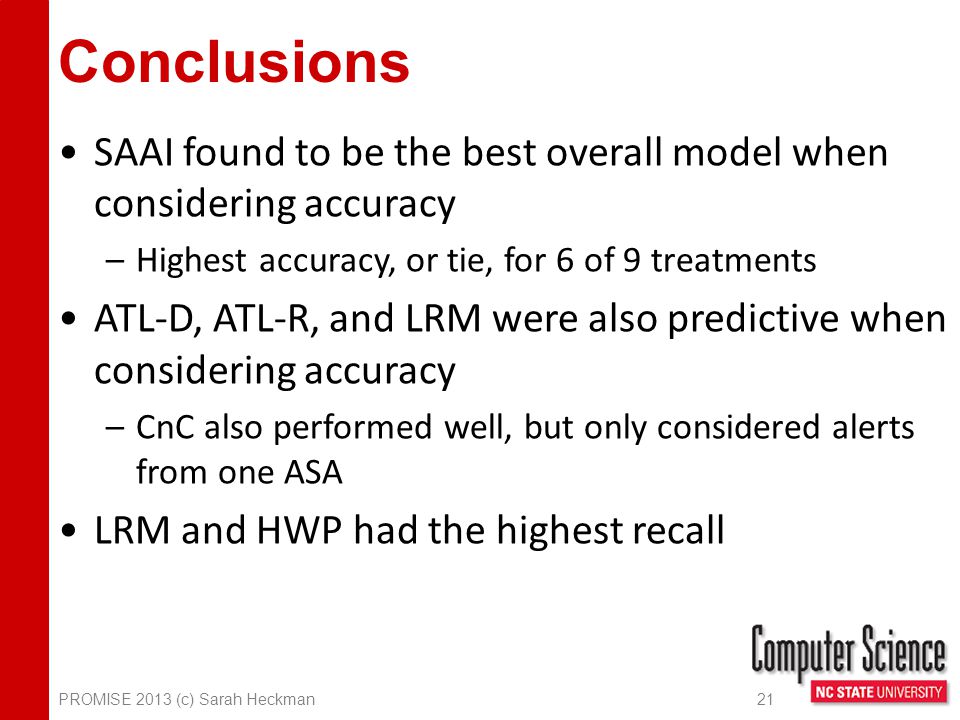 Conclusions

• SAAI found to be the best overall model when considering accuracy

– Highest accuracy, or tie, for 6 of 9 treatments

• ATL-D, ATL-R, and LRM were also predictive when considering accuracy

– CnC also performed well, but only considered alerts from one ASA

• LRM and HWP had the highest recall

PROMISE 2013 (c) Sarah Heckman

21

Computer Science
NC STATE UNIVERSITY